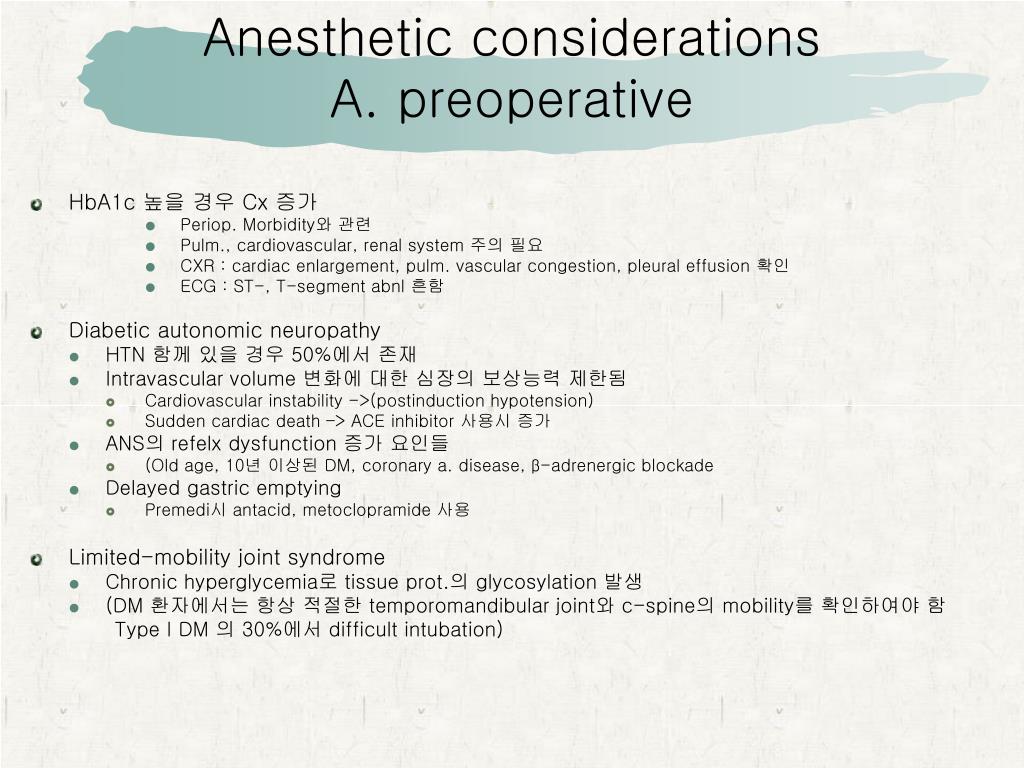 Anesthetic considerations
A. preoperative

HbA1c 높을 경우 Cx 증가
Periop. Morbidity와 관련
Pulm., cardiovascular, renal system 주의 필요
CXR : cardiac enlargement, pulm. vascular congestion, pleural effusion 확인
ECG : ST-, T-segment abnl 흔함

Diabetic autonomic neuropathy
HTN 함께 있을 경우 50%에서 존재
Intravascular volume 변화에 대한 심장의 보상능력 제한됨
Cardiovascular instability ->(postinduction hypotension)
Sudden cardiac death -> ACE inhibitor 사용시 증가
ANS의 refelx dysfunction 증가 요인들
(Old age, 10년 이상된 DM, coronary a. disease, β-adrenergic blockade
Delayed gastric emptying
Premedi시 antacid, metoclopramide 사용

Limited-mobility joint syndrome
Chronic hyperglycemia로 tissue prot.의 glycosylation 발생
(DM 환자에서는 항상 적절한 temporomandibular joint와 c-spine의 mobility를 확인하여야 함
Type I DM 의 30%에서 difficult intubation)